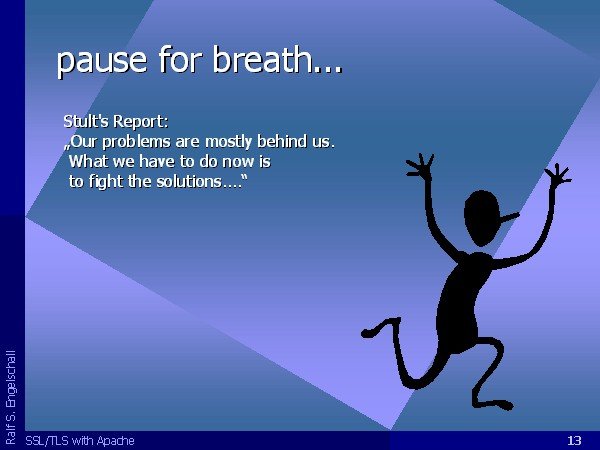 pause for breath...

Stult's Report:
„Our problems are mostly behind us.
What we have to do now is
to fight the solutions...."

Ralf S. Engelschall

SSL/TLS with Apache

13